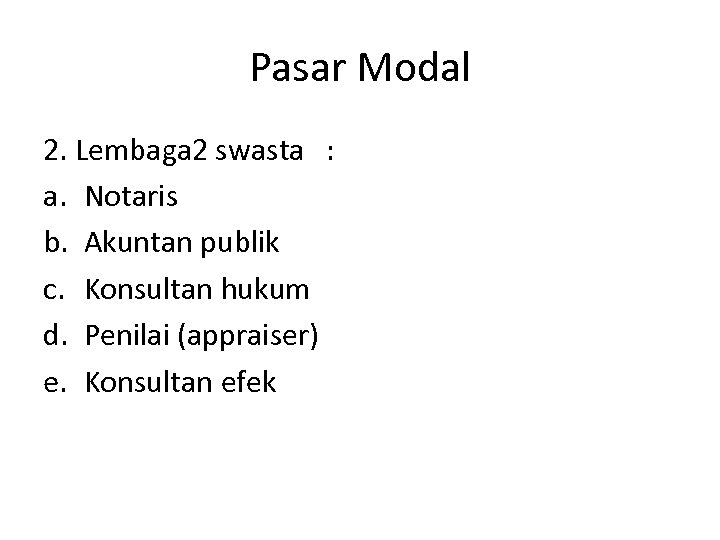 Pasar Modal

2. Lembaga2 swasta :

a. Notaris
b. Akuntan publik
c. Konsultan hukum
d. Penilai (appraiser)
e. Konsultan efek